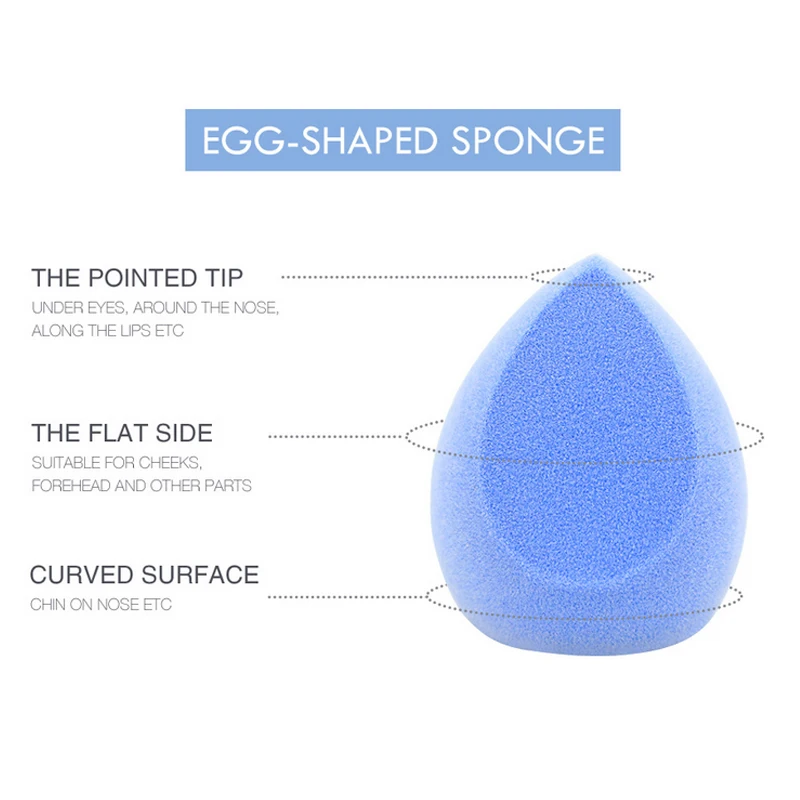 EGG-SHAPED SPONGE

THE POINTED TIP
UNDER EYES, AROUND THE NOSE, ALONG THE LIPS ETC

THE FLAT SIDE
SUITABLE FOR CHEEKS, FOREHEAD AND OTHER PARTS

CURVED SURFACE
CHIN ON NOSE ETC